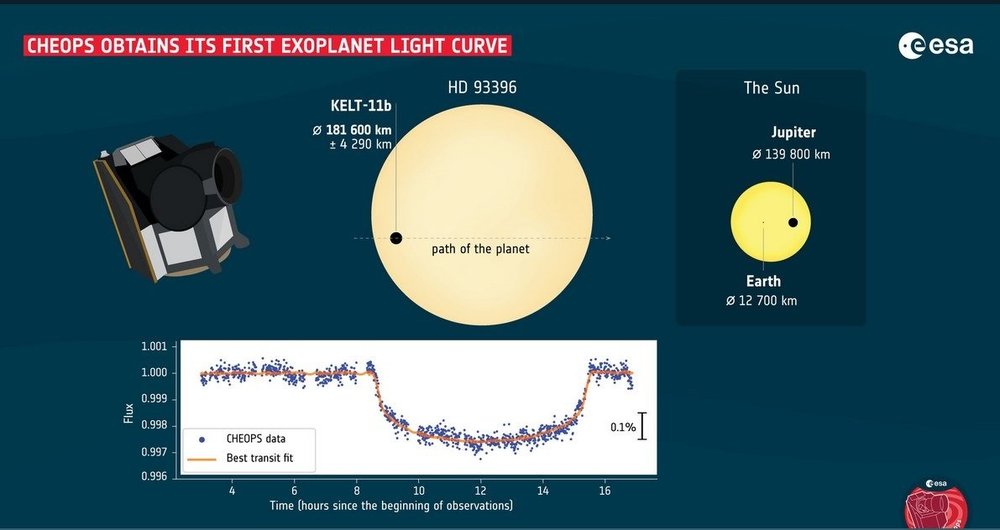 CHEOPS OBTAINS ITS FIRST EXOPLANET LIGHT CURVE

esa

HD 93396

KELT-11b
Ø 181 600 km
± 4 290 km

path of the planet

The Sun

Jupiter
Ø 139 800 km

Earth
Ø 12 700 km

1.001
1.000
0.999
0.998
0.997
0.996

Flux

CHEOPS data
Best transit fit

0.1%

4 6 8 10 12 14 16

Time (hours since the beginning of observations)

esa